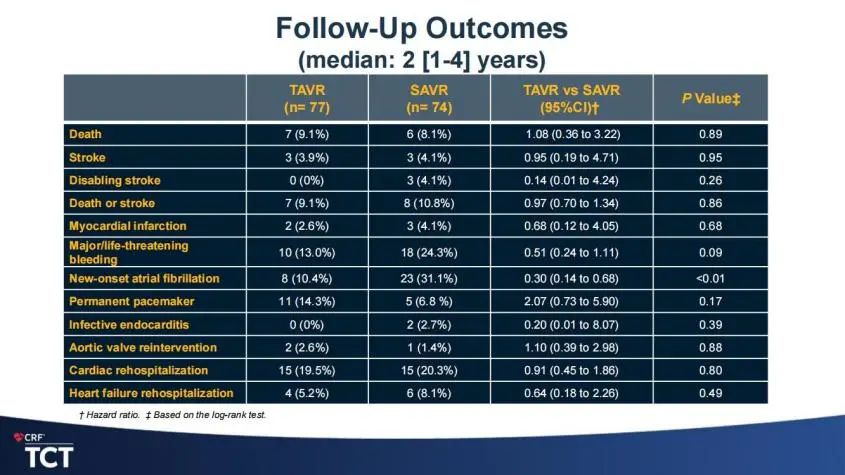 Follow-Up Outcomes
(median: 2 [1-4] years)

| | TAVR (n= 77) | SAVR (n= 74) | TAVR vs SAVR (95%CI)† | P Value‡ |
|---|---|---|---|---|
| Death | 7 (9.1%) | 6 (8.1%) | 1.08 (0.36 to 3.22) | 0.89 |
| Stroke | 3 (3.9%) | 3 (4.1%) | 0.95 (0.19 to 4.71) | 0.95 |
| Disabling stroke | 0 (0%) | 3 (4.1%) | 0.14 (0.01 to 4.24) | 0.26 |
| Death or stroke | 7 (9.1%) | 8 (10.8%) | 0.97 (0.70 to 1.34) | 0.86 |
| Myocardial infarction | 2 (2.6%) | 3 (4.1%) | 0.68 (0.12 to 4.05) | 0.68 |
| Major/life-threatening bleeding | 10 (13.0%) | 18 (24.3%) | 0.51 (0.24 to 1.11) | 0.09 |
| New-onset atrial fibrillation | 8 (10.4%) | 23 (31.1%) | 0.30 (0.14 to 0.68) | <0.01 |
| Permanent pacemaker | 11 (14.3%) | 5 (6.8 %) | 2.07 (0.73 to 5.90) | 0.17 |
| Infective endocarditis | 0 (0%) | 2 (2.7%) | 0.20 (0.01 to 8.07) | 0.39 |
| Aortic valve reintervention | 2 (2.6%) | 1 (1.4%) | 1.10 (0.39 to 2.98) | 0.88 |
| Cardiac rehospitalization | 15 (19.5%) | 15 (20.3%) | 0.91 (0.45 to 1.86) | 0.80 |
| Heart failure rehospitalization | 4 (5.2%) | 6 (8.1%) | 0.64 (0.18 to 2.26) | 0.49 |

† Hazard ratio. ‡ Based on the log-rank test.

CRF
TCT